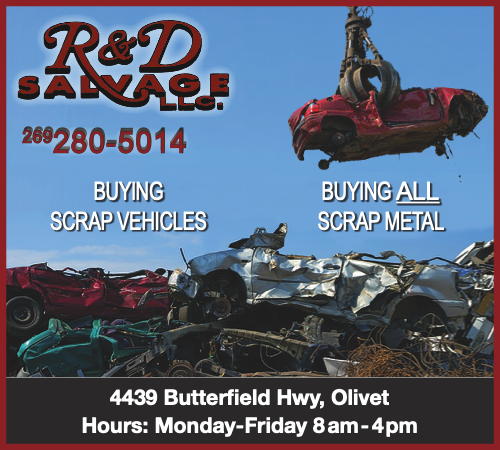 R&D SALVAGE LLC.

269 280-5014

BUYING SCRAP VEHICLES

BUYING ALL SCRAP METAL

4439 Butterfield Hwy, Olivet
Hours: Monday-Friday 8am-4pm